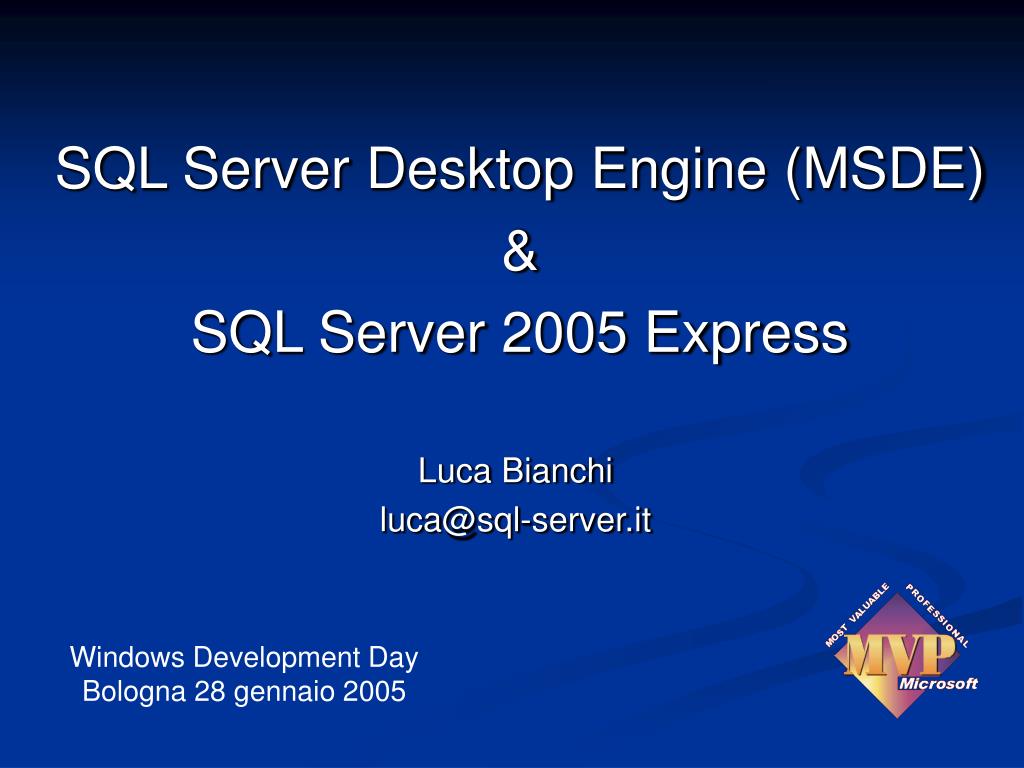 SQL Server Desktop Engine (MSDE)
&
SQL Server 2005 Express

Luca Bianchi
luca@sql-server.it

Windows Development Day
Bologna 28 gennaio 2005

MOST VALUABLE PROFESSIONAL
MVP
Microsoft